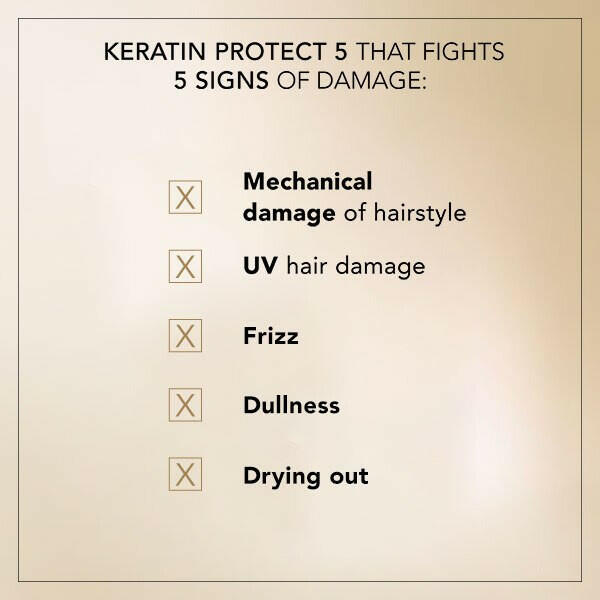 KERATIN PROTECT 5 THAT FIGHTS 5 SIGNS OF DAMAGE:

X Mechanical damage of hairstyle

X UV hair damage

X Frizz

X Dullness

X Drying out